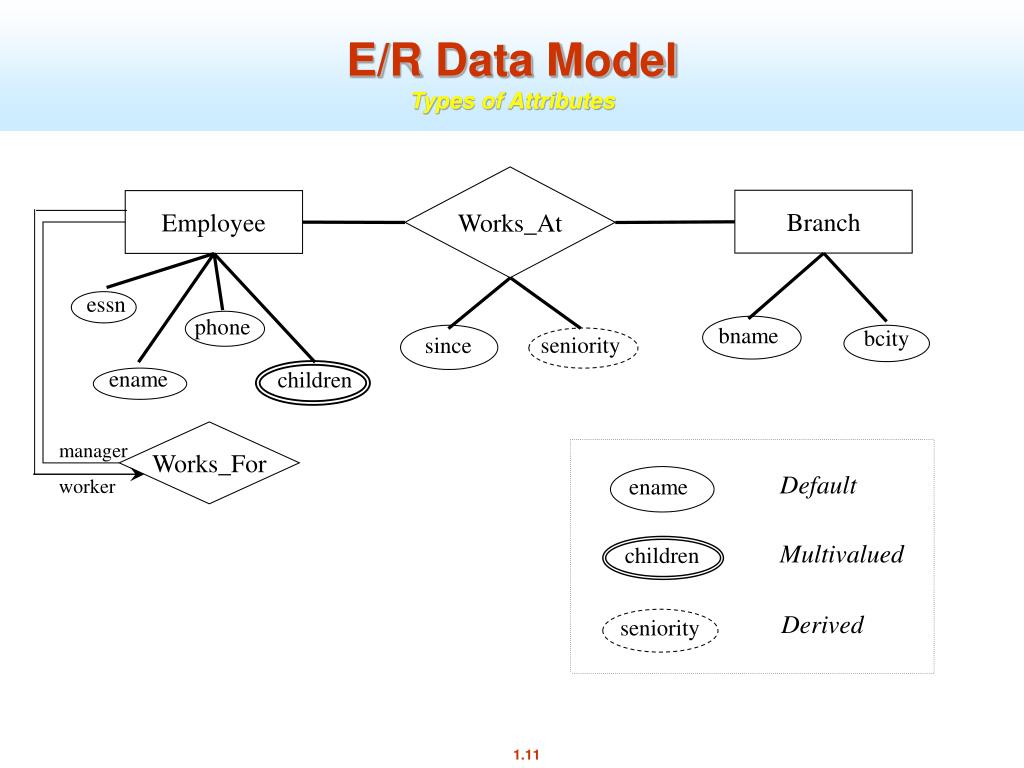 E/R Data Model
Types of Attributes

Employee
Works_At
Branch
essn
phone
ename
children
since
seniority
bname
bcity
manager
Works_For
worker

ename Default
children Multivalued
seniority Derived

1.11